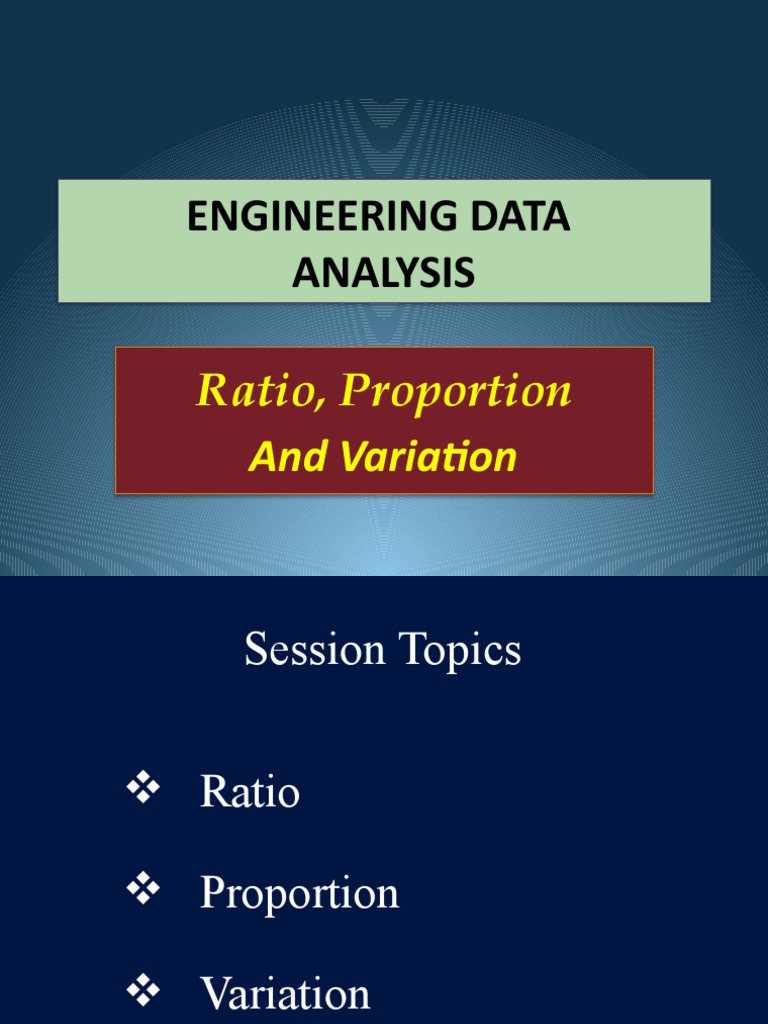 ENGINEERING DATA ANALYSIS

Ratio, Proportion
And Variation

Session Topics

❖ Ratio

❖ Proportion

❖ Variation